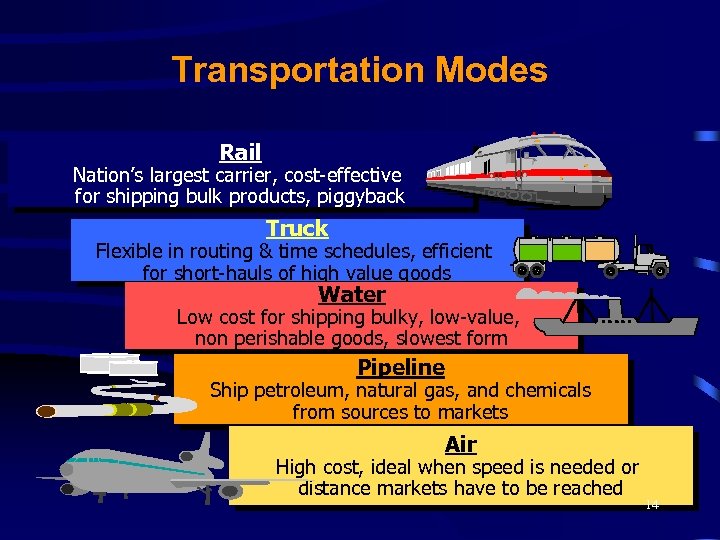 Transportation Modes

Rail
Nation's largest carrier, cost-effective for shipping bulk products, piggyback

Truck
Flexible in routing & time schedules, efficient for short-hauls of high value goods

Water
Low cost for shipping bulky, low-value, non perishable goods, slowest form

Pipeline
Ship petroleum, natural gas, and chemicals from sources to markets

Air
High cost, ideal when speed is needed or distance markets have to be reached

14